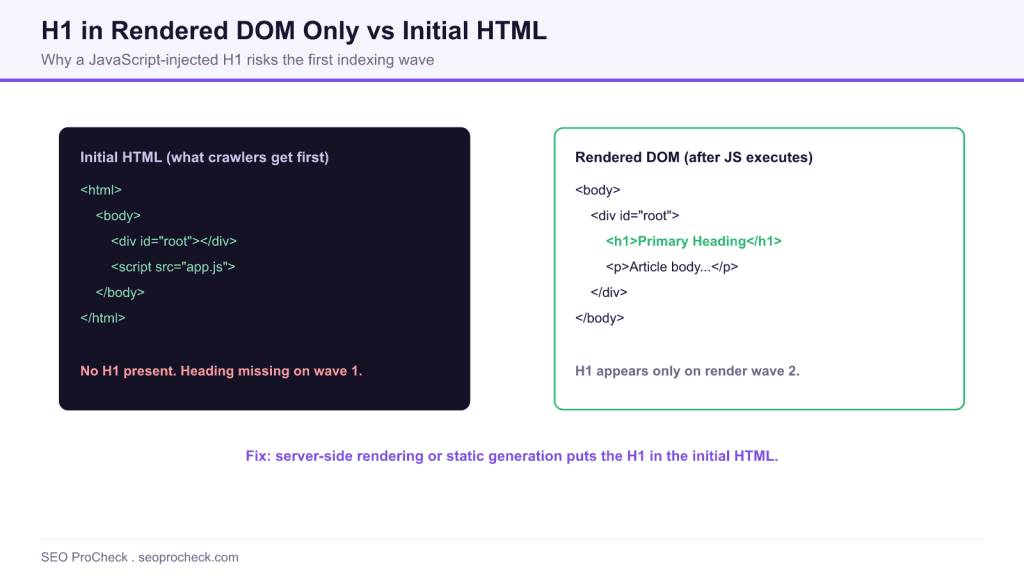 H1 in Rendered DOM Only vs Initial HTML

Why a JavaScript-injected H1 risks the first indexing wave

Initial HTML (what crawlers get first)

<html>
<body>
<div id="root"></div>
<script src="app.js">
</body>
</html>

No H1 present. Heading missing on wave 1.

Rendered DOM (after JS executes)

<body>
<div id="root">
<h1>Primary Heading</h1>
<p>Article body...</p>
</div>
</body>

H1 appears only on render wave 2.

Fix: server-side rendering or static generation puts the H1 in the initial HTML.

SEO ProCheck . seoprocheck.com